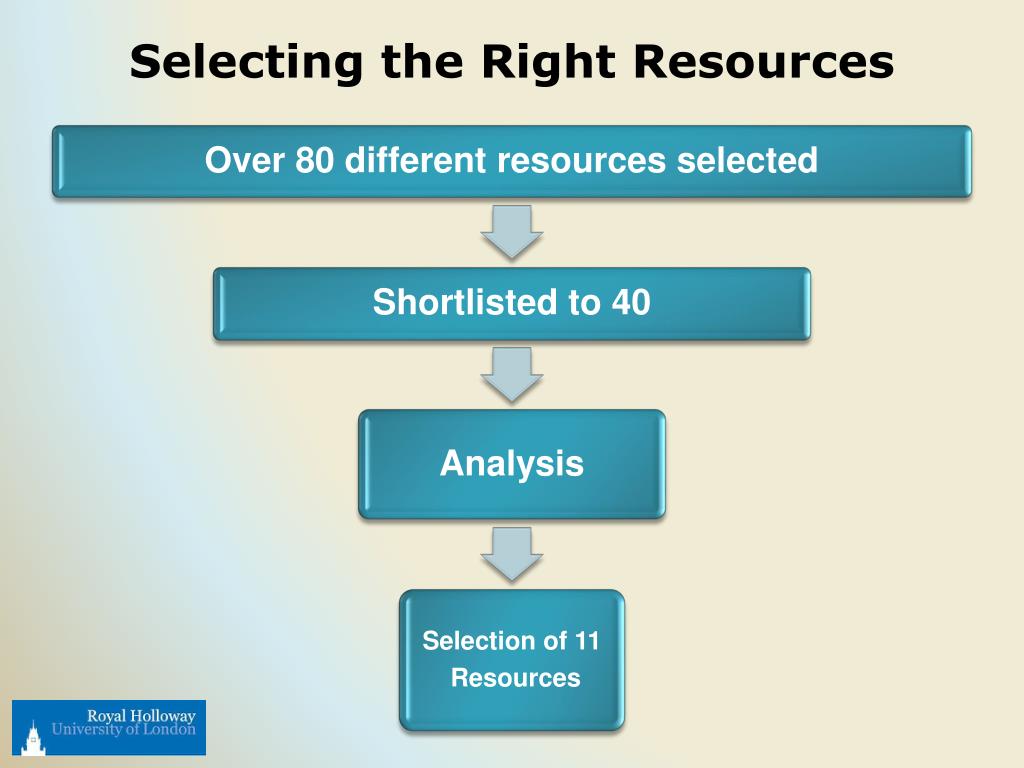 Selecting the Right Resources

Over 80 different resources selected

Shortlisted to 40

Analysis

Selection of 11 Resources

Royal Holloway
University of London